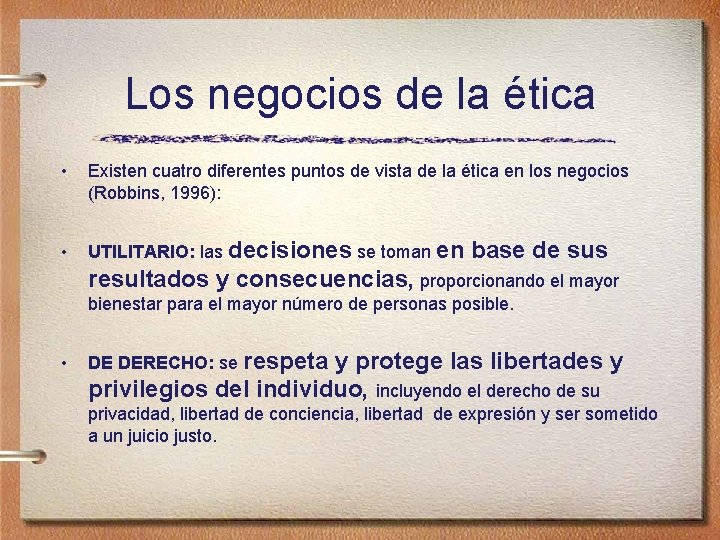 Los negocios de la ética

• Existen cuatro diferentes puntos de vista de la ética en los negocios (Robbins, 1996):

• UTILITARIO: las decisiones se toman en base de sus resultados y consecuencias, proporcionando el mayor bienestar para el mayor número de personas posible.

• DE DERECHO: se respeta y protege las libertades y privilegios del individuo, incluyendo el derecho de su privacidad, libertad de conciencia, libertad de expresión y ser sometido a un juicio justo.